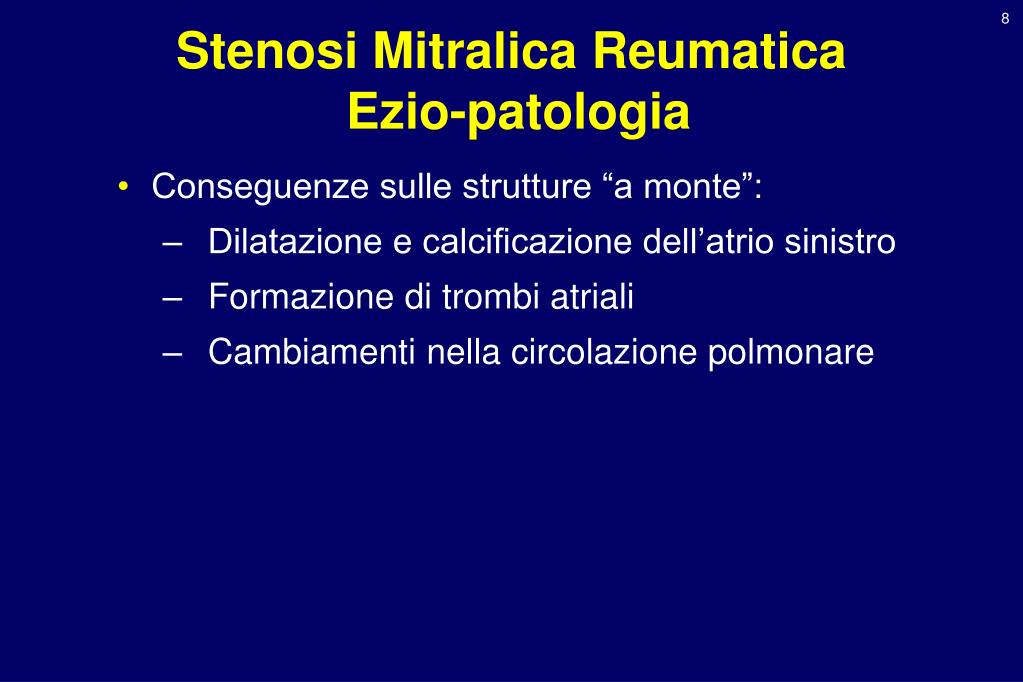 8

Stenosi Mitralica Reumatica
Ezio-patologia

• Conseguenze sulle strutture “a monte”:
– Dilatazione e calcificazione dell’atrio sinistro
– Formazione di trombi atriali
– Cambiamenti nella circolazione polmonare